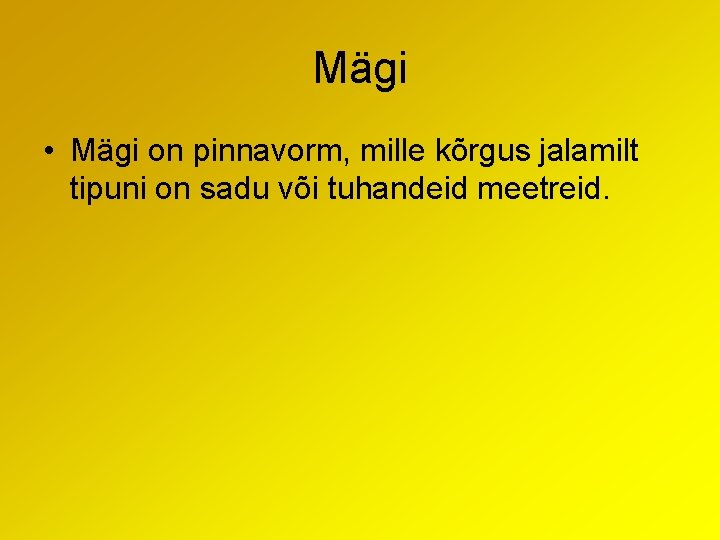 Mägi

• Mägi on pinnavorm, mille kõrgus jalamilt tipuni on sadu või tuhandeid meetreid.